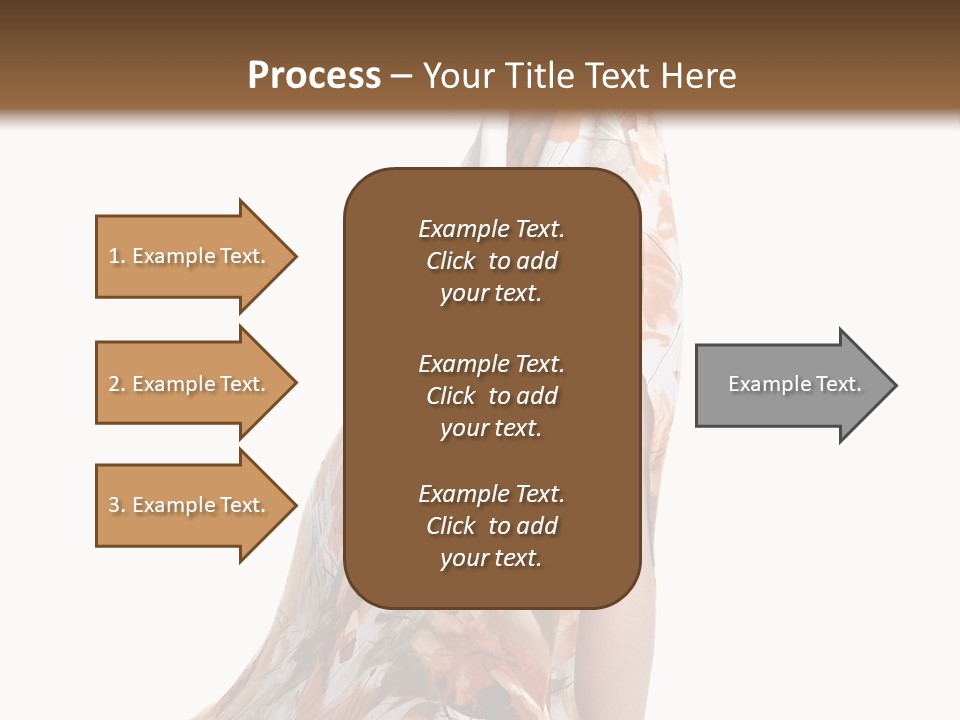 Process – Your Title Text Here

1. Example Text.

2. Example Text.

3. Example Text.

Example Text. Click to add your text.

Example Text. Click to add your text.

Example Text. Click to add your text.

Example Text.